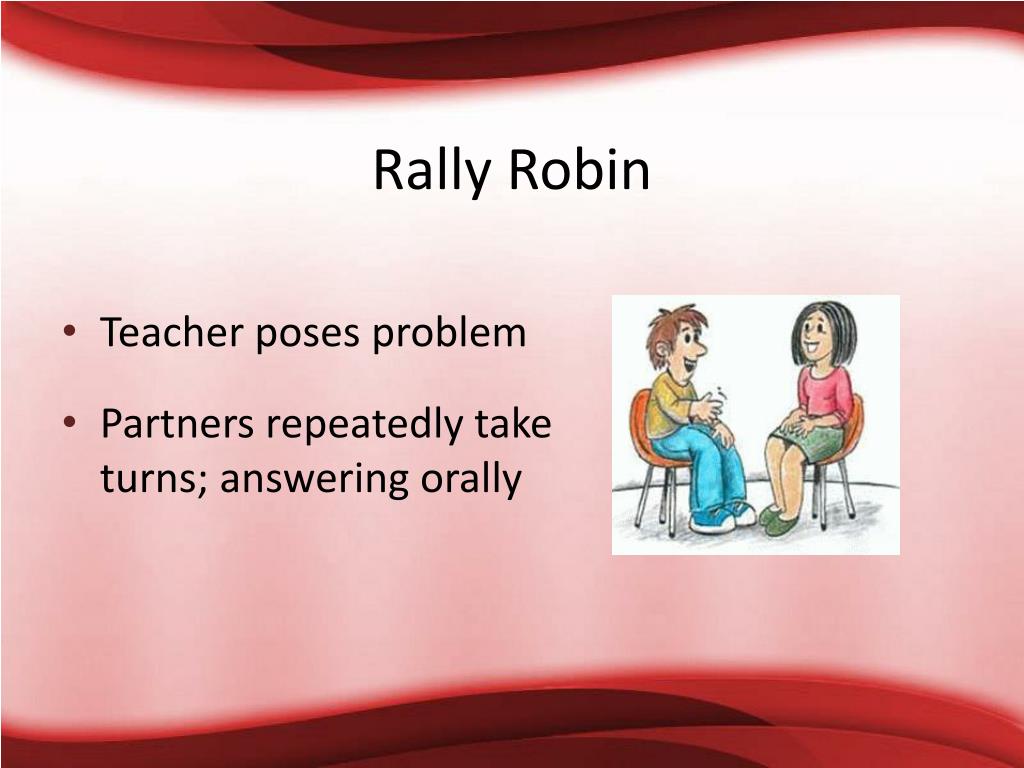 Rally Robin

• Teacher poses problem

• Partners repeatedly take turns; answering orally